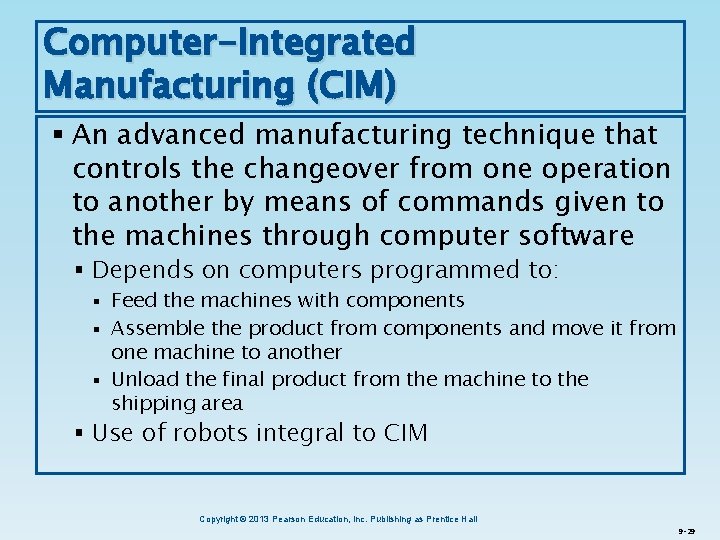 Computer-Integrated Manufacturing (CIM)

▪ An advanced manufacturing technique that controls the changeover from one operation to another by means of commands given to the machines through computer software

▪ Depends on computers programmed to:

▪ Feed the machines with components

▪ Assemble the product from components and move it from one machine to another

▪ Unload the final product from the machine to the shipping area

▪ Use of robots integral to CIM

Copyright © 2013 Pearson Education, Inc. Publishing as Prentice Hall

9-29